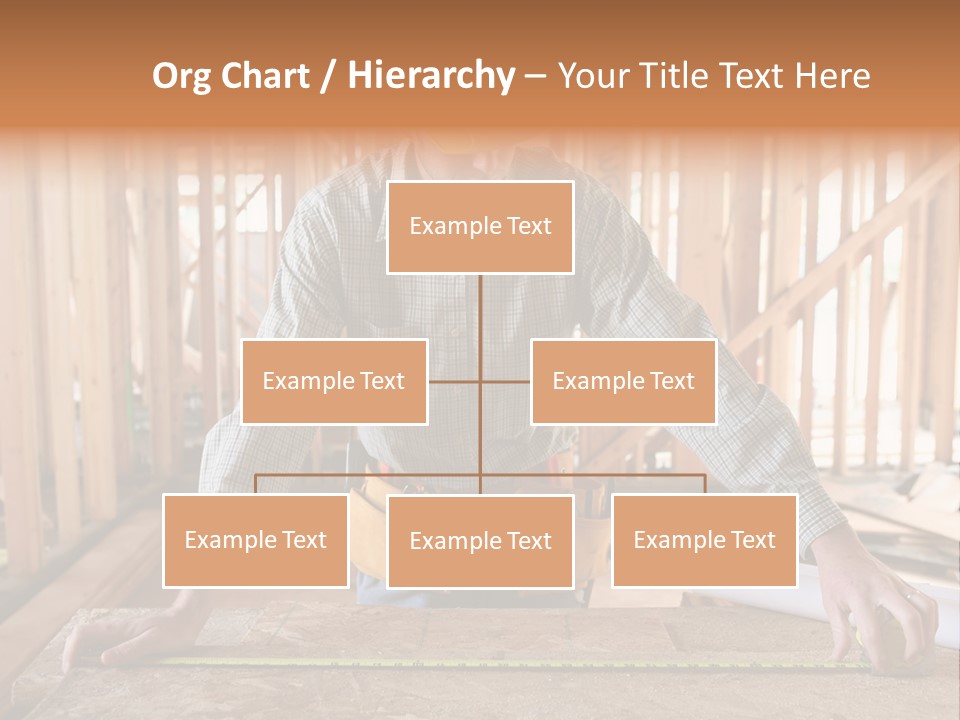 Org Chart / Hierarchy – Your Title Text Here

Example Text

Example Text

Example Text

Example Text

Example Text

Example Text